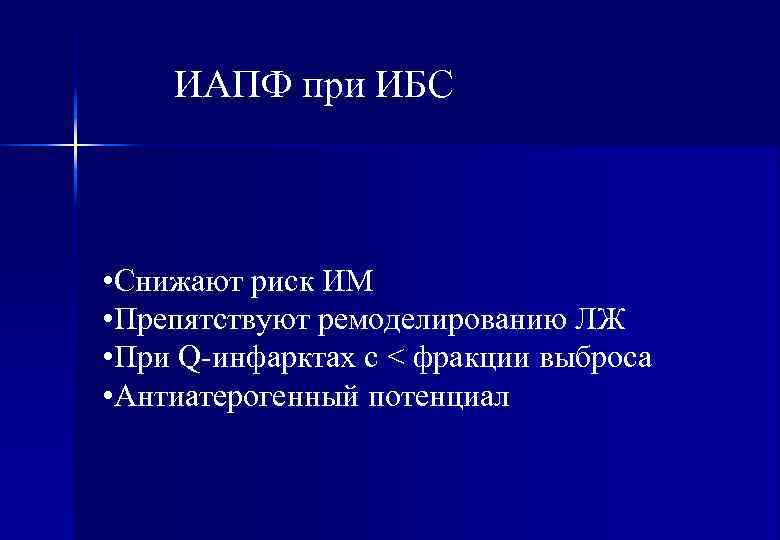 ИАПФ при ИБС

•Снижают риск ИМ
•Препятствуют ремоделированию ЛЖ
•При Q-инфарктах с < фракции выброса
•Антиатерогенный потенциал